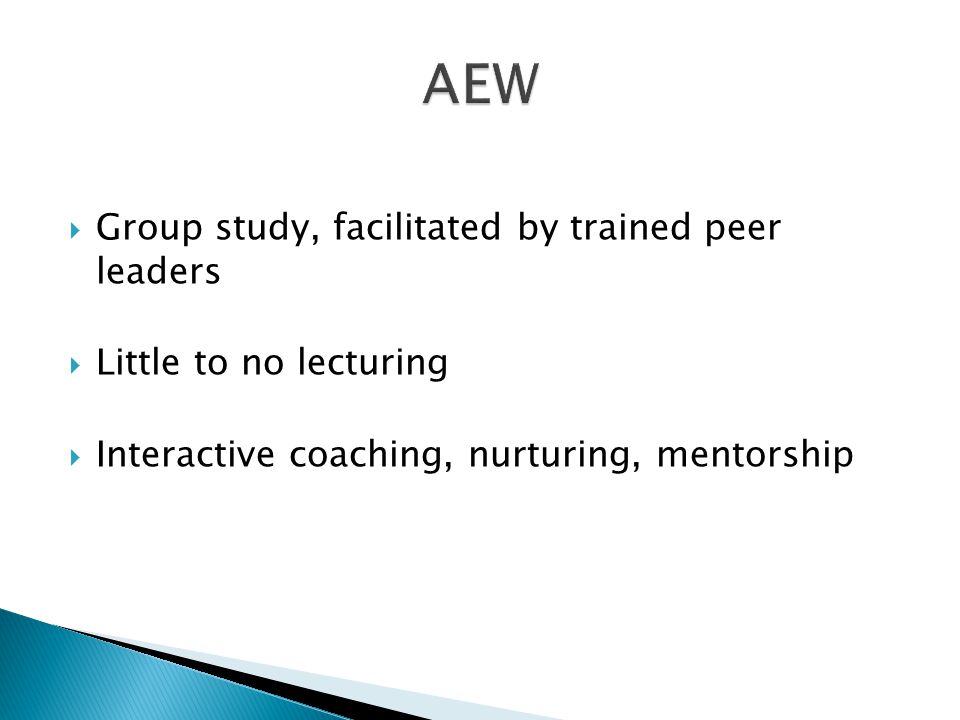 AEW

Group study, facilitated by trained peer leaders

Little to no lecturing

Interactive coaching, nurturing, mentorship